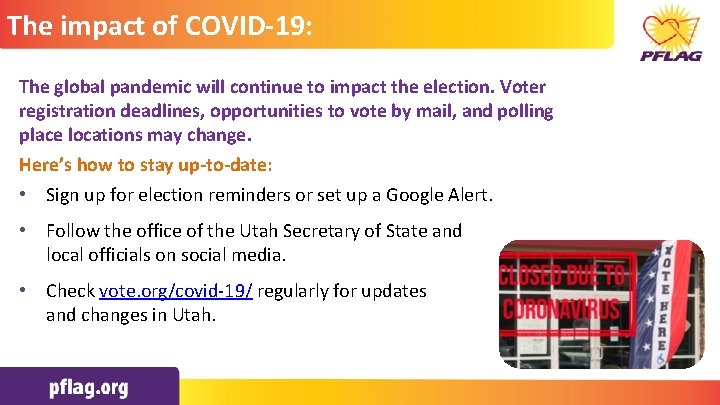 The impact of COVID-19:

PFLAG

The global pandemic will continue to impact the election. Voter registration deadlines, opportunities to vote by mail, and polling place locations may change.

Here's how to stay up-to-date:

• Sign up for election reminders or set up a Google Alert.

• Follow the office of the Utah Secretary of State and local officials on social media.

• Check vote.org/covid-19/ regularly for updates and changes in Utah.

CLOSED DUE TO CORONAVIRUS

VOTE HERE

pflag.org